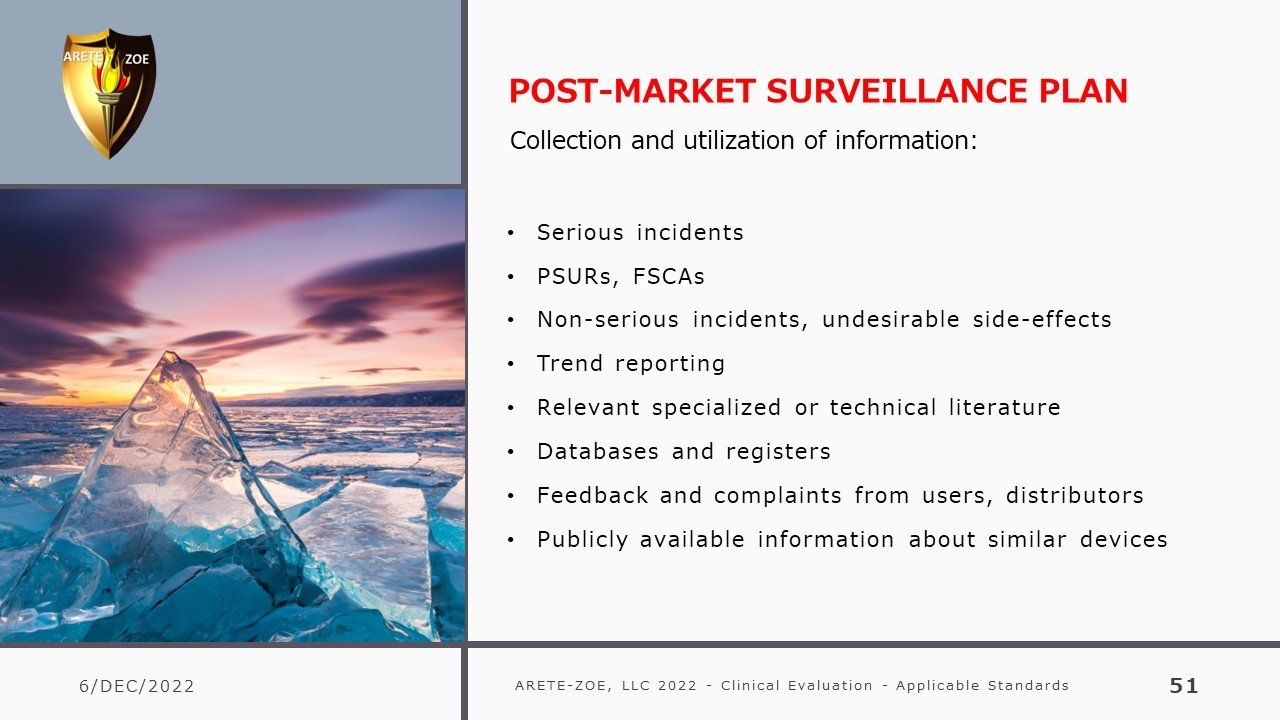 ARETE ZOE

POST-MARKET SURVEILLANCE PLAN

Collection and utilization of information:

• Serious incidents
• PSURs, FSCAs
• Non-serious incidents, undesirable side-effects
• Trend reporting
• Relevant specialized or technical literature
• Databases and registers
• Feedback and complaints from users, distributors
• Publicly available information about similar devices

6/DEC/2022

ARETE-ZOE, LLC 2022 - Clinical Evaluation - Applicable Standards

51